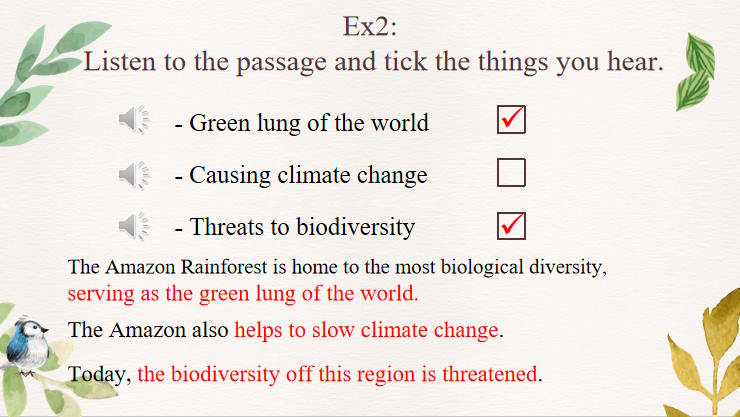 Ex2:
Listen to the passage and tick the things you hear.

- Green lung of the world ✓

- Causing climate change

- Threats to biodiversity ✓

The Amazon Rainforest is home to the most biological diversity, serving as the green lung of the world.

The Amazon also helps to slow climate change.

Today, the biodiversity off this region is threatened.